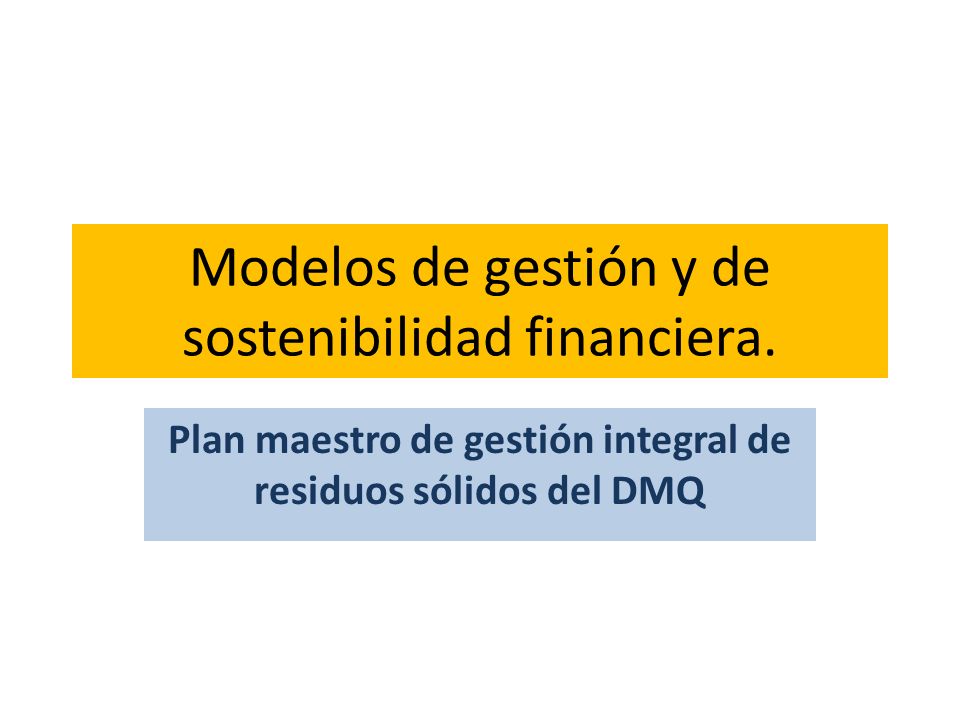 Modelos de gestión y de sostenibilidad financiera.

Plan maestro de gestión integral de residuos sólidos del DMQ